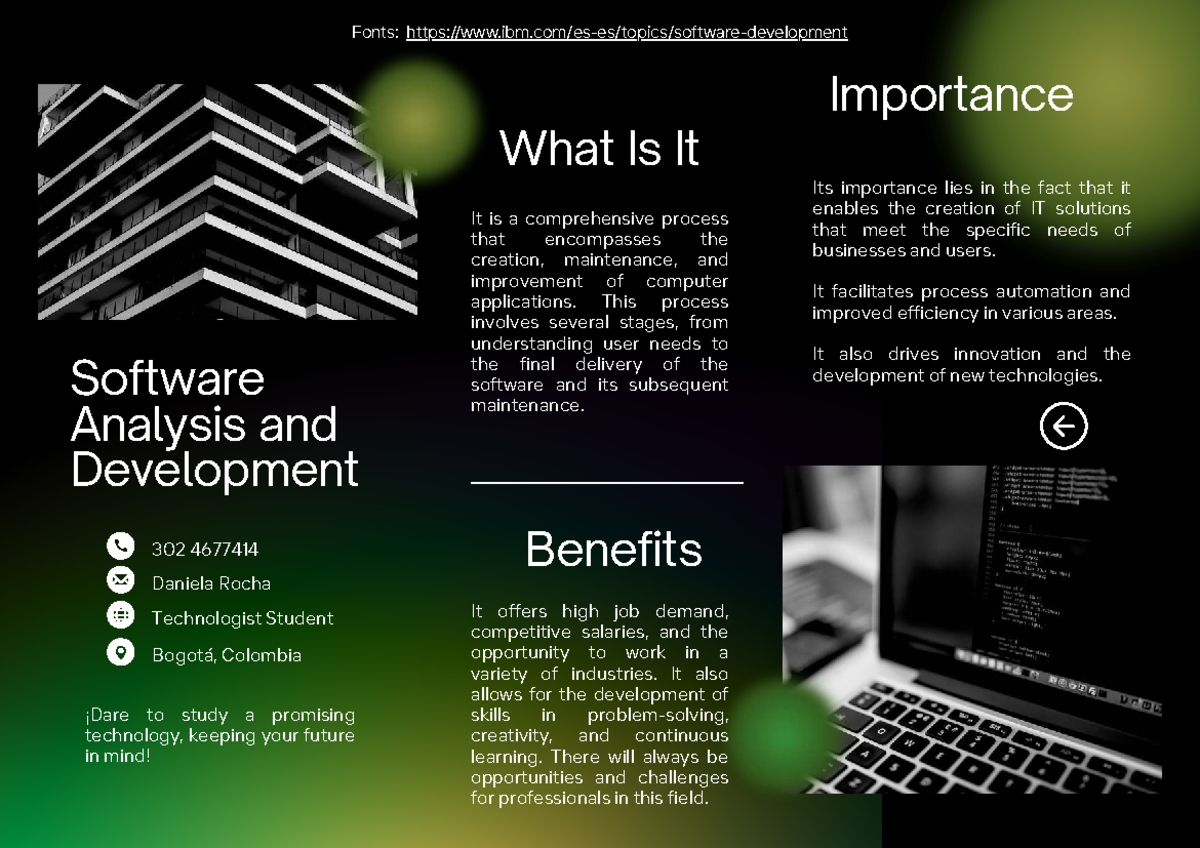 Fonts: https://www.ibm.com/es-es/topics/software-development

Software Analysis and Development

302 4677414
Daniela Rocha
Technologist Student
Bogotá, Colombia

¡Dare to study a promising technology, keeping your future in mind!

What Is It

It is a comprehensive process that encompasses the creation, maintenance, and improvement of computer applications. This process involves several stages, from understanding user needs to the final delivery of the software and its subsequent maintenance.

Benefits

It offers high job demand, competitive salaries, and the opportunity to work in a variety of industries. It also allows for the development of skills in problem-solving, creativity, and continuous learning. There will always be opportunities and challenges for professionals in this field.

Importance

Its importance lies in the fact that it enables the creation of IT solutions that meet the specific needs of businesses and users.

It facilitates process automation and improved efficiency in various areas.

It also drives innovation and the development of new technologies.